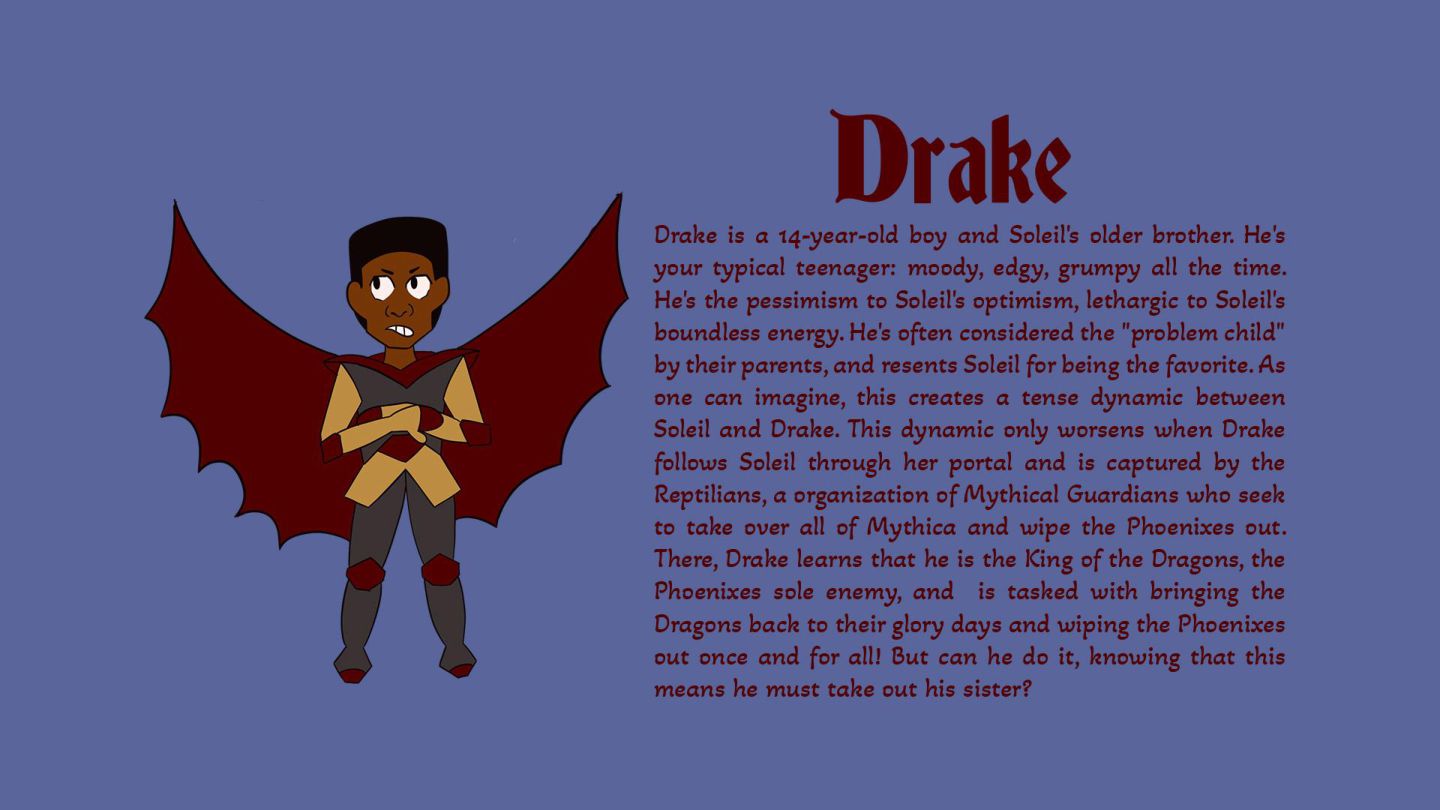 Drake

Drake is a 14-year-old boy and Soleil's older brother. He's your typical teenager: moody, edgy, grumpy all the time. He's the pessimism to Soleil's optimism, lethargic to Soleil's boundless energy. He's often considered the "problem child" by their parents, and resents Soleil for being the favorite. As one can imagine, this creates a tense dynamic between Soleil and Drake. This dynamic only worsens when Drake follows Soleil through her portal and is captured by the Reptilians, a organization of Mythical Guardians who seek to take over all of Mythica and wipe the Phoenixes out. There, Drake learns that he is the King of the Dragons, the Phoenixes sole enemy, and is tasked with bringing the Dragons back to their glory days and wiping the Phoenixes out once and for all! But can he do it, knowing that this means he must take out his sister?